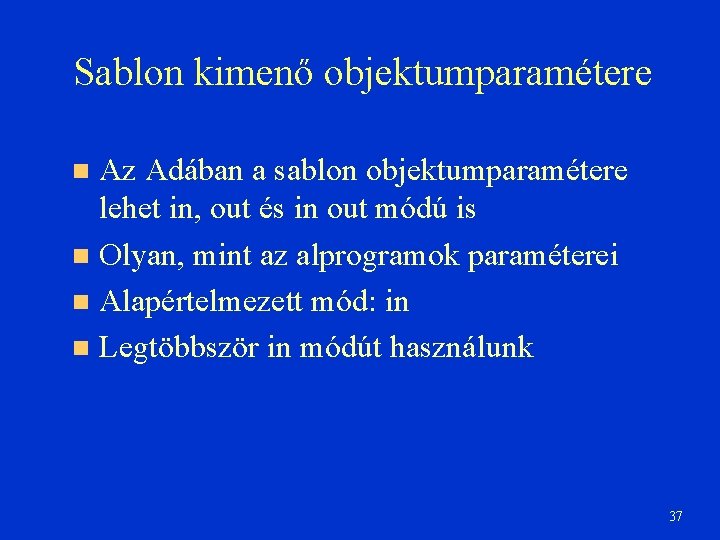 Sablon kimenő objektumparamétere

Az Adában a sablon objektumparamétere lehet in, out és in out módú is

Olyan, mint az alprogramok paraméterei

Alapértelmezett mód: in

Legtöbbször in módút használunk

37